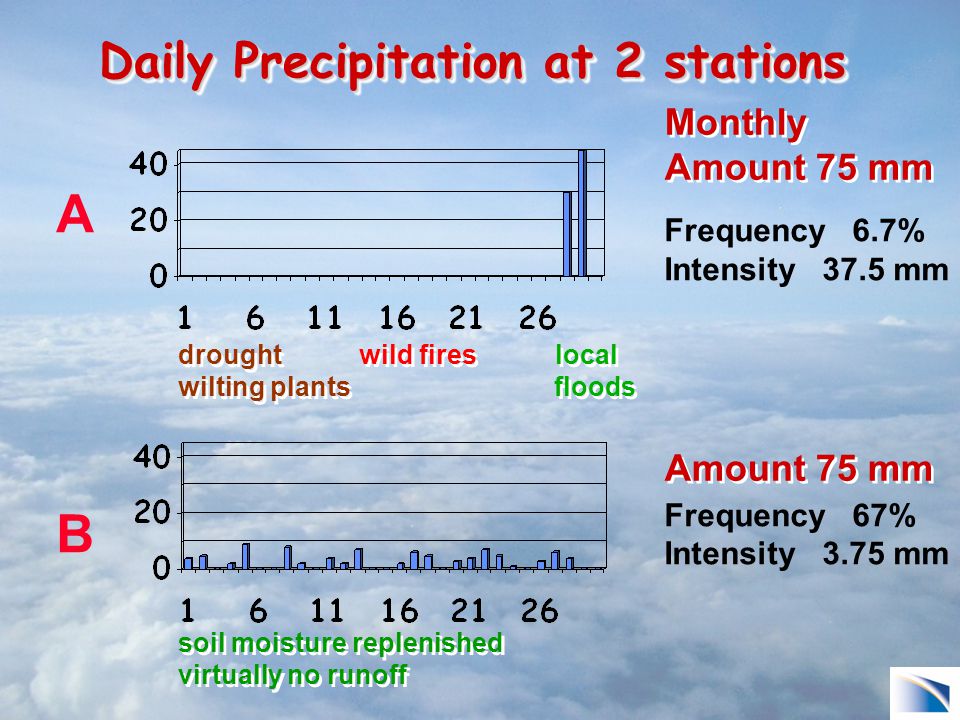 Daily Precipitation at 2 stations

A

40
20
0

1 6 11 16 21 26

drought wilting plants

wild fires

local floods

Monthly Amount 75 mm

Frequency 6.7%
Intensity 37.5 mm

B

40
20
0

1 6 11 16 21 26

soil moisture replenished
virtually no runoff

Amount 75 mm

Frequency 67%
Intensity 3.75 mm